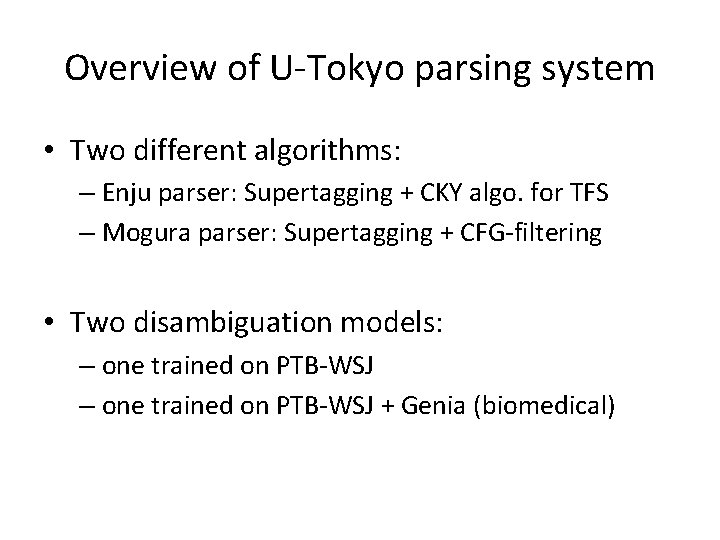 Overview of U-Tokyo parsing system

• Two different algorithms:
– Enju parser: Supertagging + CKY algo. for TFS
– Mogura parser: Supertagging + CFG-filtering

• Two disambiguation models:
– one trained on PTB-WSJ
– one trained on PTB-WSJ + Genia (biomedical)